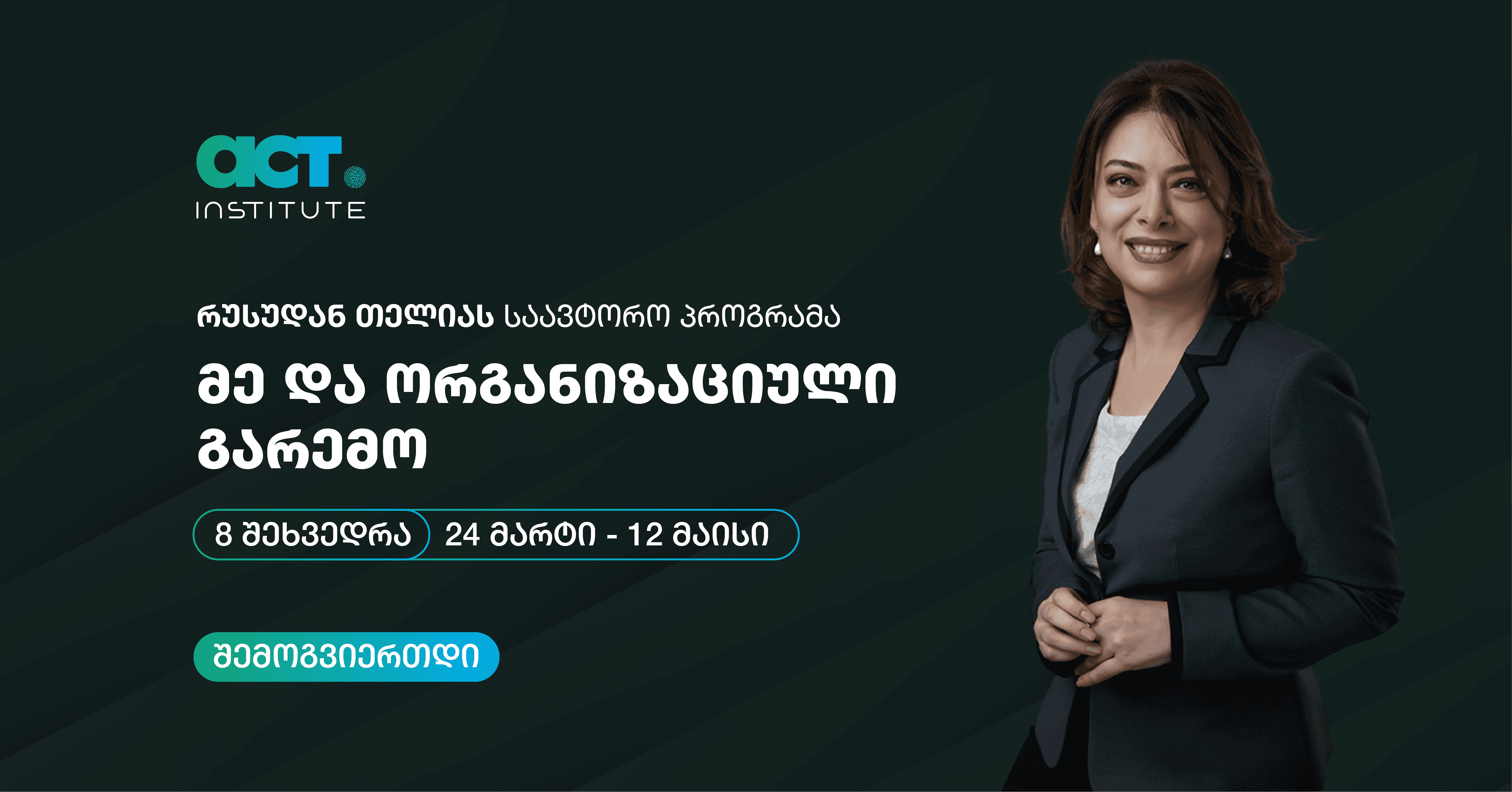 act.
INSTITUTE

რუსუდან თელიას საავტორო პროგრამა

მე და ორგანიზაციული გარემო

8 შეხვედრა 24 მარტი - 12 მაისი

შემოგვიერთდი